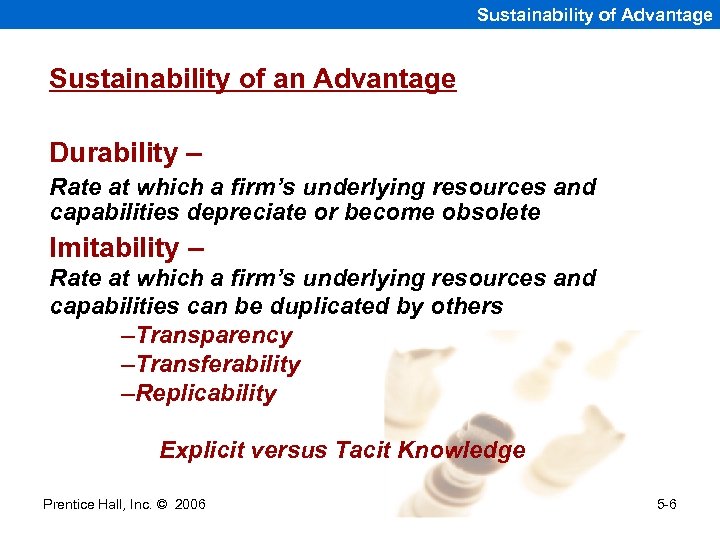 Sustainability of Advantage

Sustainability of an Advantage

Durability –

Rate at which a firm's underlying resources and capabilities depreciate or become obsolete

Imitability –

Rate at which a firm's underlying resources and capabilities can be duplicated by others

–Transparency
–Transferability
–Replicability

Explicit versus Tacit Knowledge

Prentice Hall, Inc. © 2006

5-6